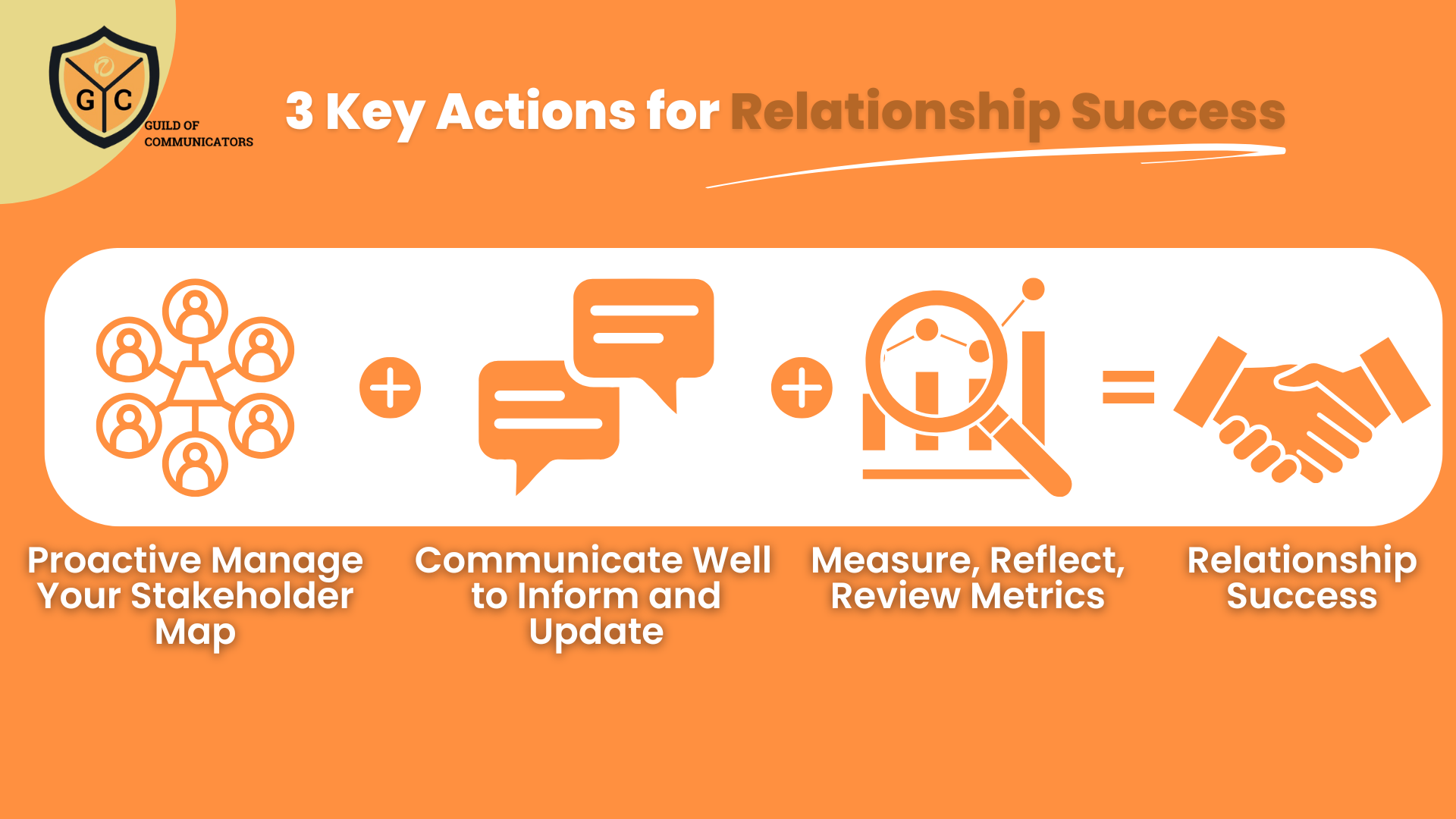 G C
GUILD OF COMMUNICATORS

3 Key Actions for Relationship Success

Proactive Manage Your Stakeholder Map

Communicate Well to Inform and Update

Measure, Reflect, Review Metrics

Relationship Success